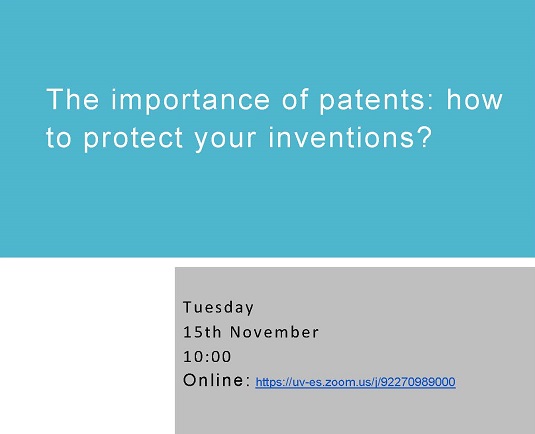 The importance of patents: how to protect your inventions?

Tuesday
15th November
10:00
Online: https://uv-es.zoom.us/j/92270989000